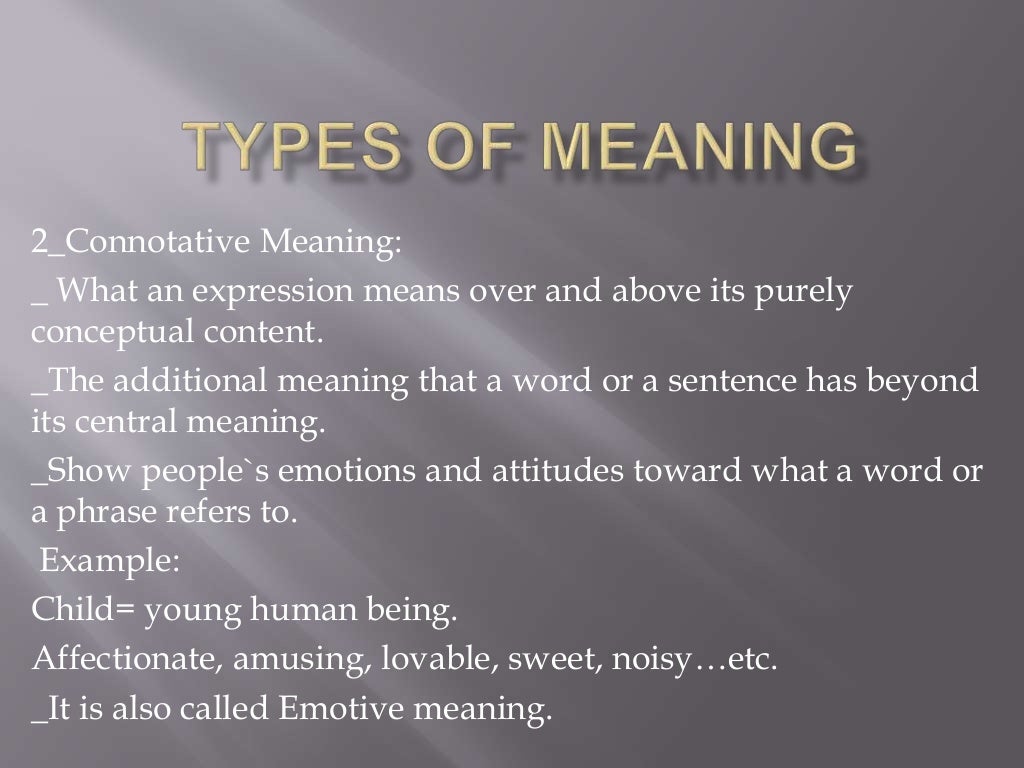 TYPES OF MEANING

2_Connotative Meaning:

_ What an expression means over and above its purely conceptual content.

_The additional meaning that a word or a sentence has beyond its central meaning.

_Show people`s emotions and attitudes toward what a word or a phrase refers to.

Example:

Child= young human being.

Affectionate, amusing, lovable, sweet, noisy…etc.

_It is also called Emotive meaning.